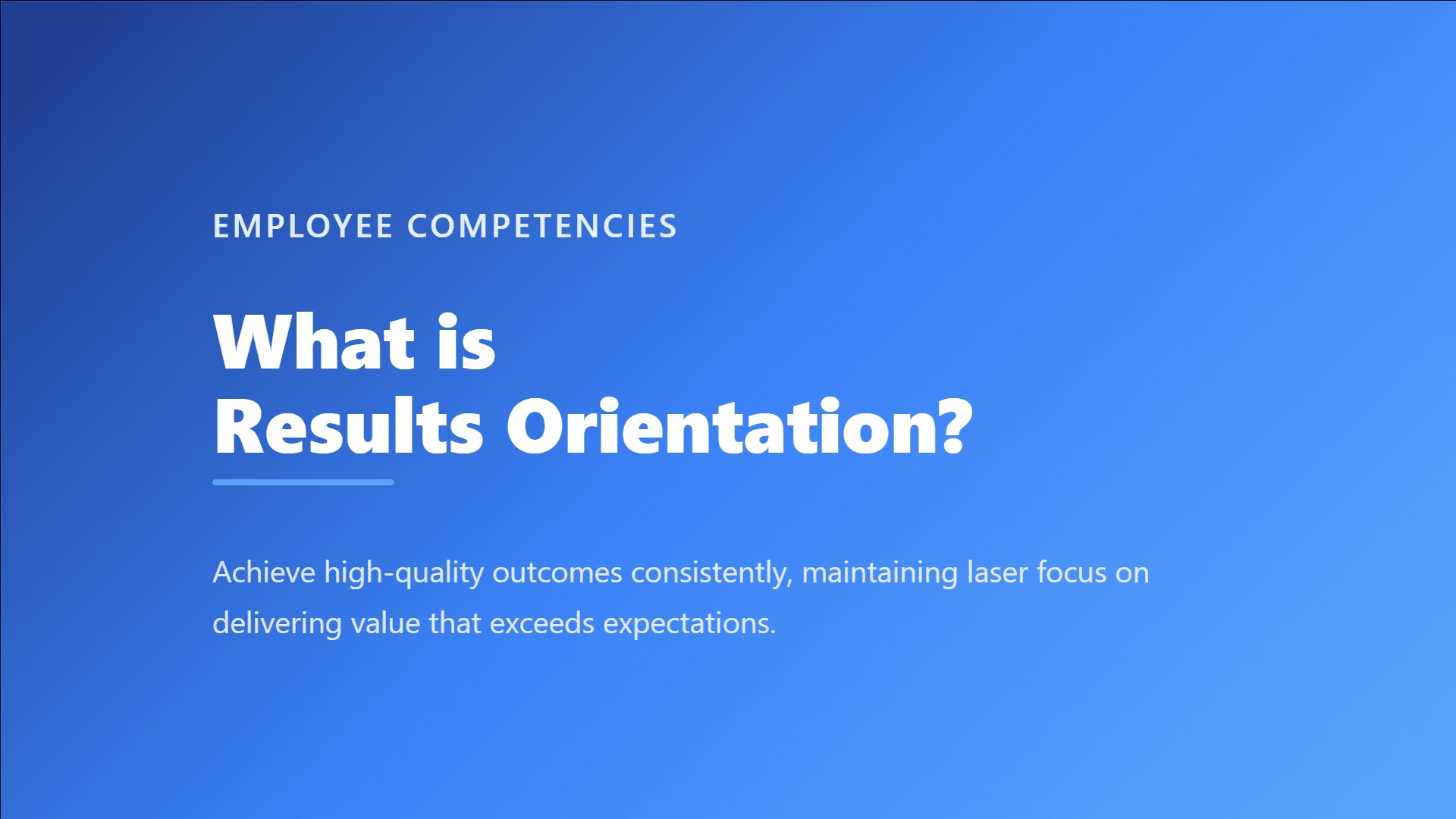 EMPLOYEE COMPETENCIES

What is
Results Orientation?

Achieve high-quality outcomes consistently, maintaining laser focus on delivering value that exceeds expectations.